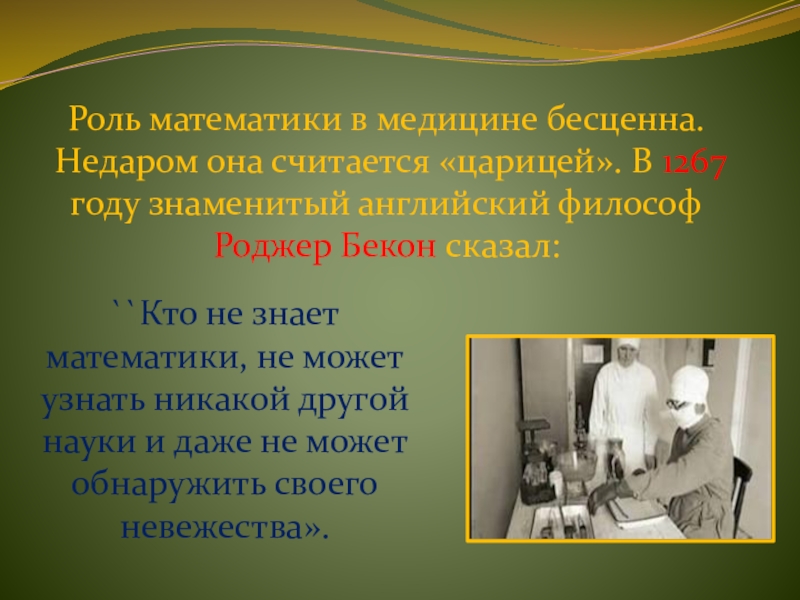 Роль математики в медицине бесценна. Недаром она считается «царицей». В 1267 году знаменитый английский философ Роджер Бекон сказал:

``Кто не знает математики, не может узнать никакой другой науки и даже не может обнаружить своего невежества».